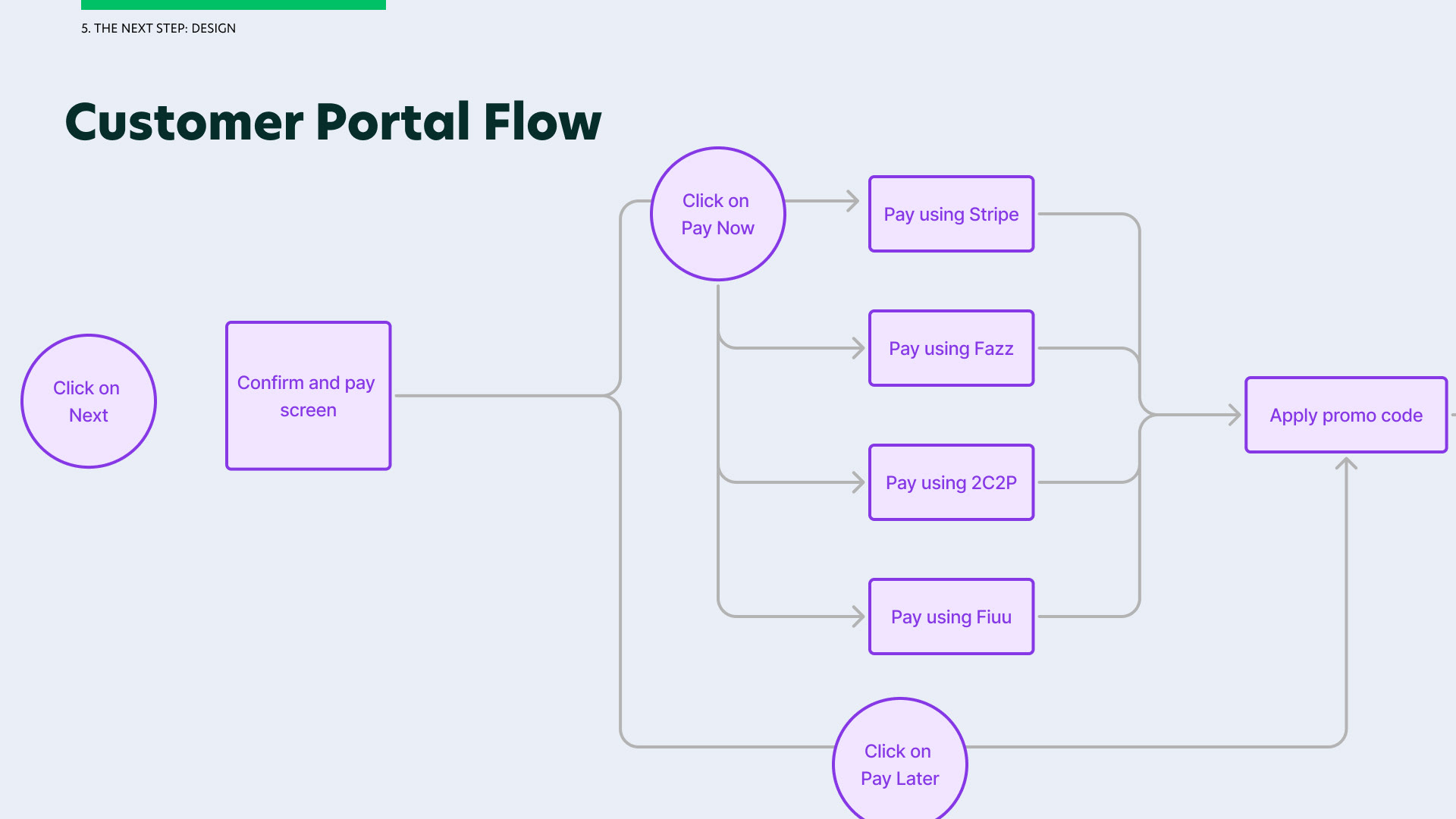 5. THE NEXT STEP: DESIGN

Customer Portal Flow

Click on Next

Confirm and pay screen

Click on Pay Now

Pay using Stripe

Pay using Fazz

Pay using 2C2P

Pay using Fiuu

Apply promo code

Click on Pay Later